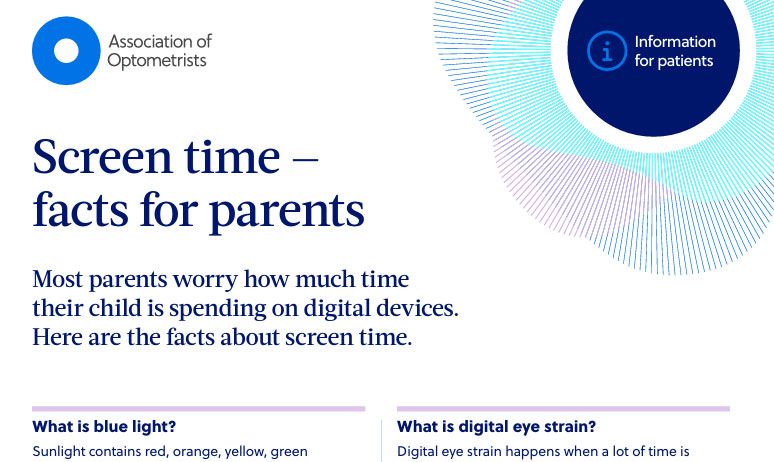 Association of Optometrists

i Information for patients

Screen time – facts for parents

Most parents worry how much time their child is spending on digital devices. Here are the facts about screen time.

What is blue light?

Sunlight contains red, orange, yellow, green

What is digital eye strain?

Digital eye strain happens when a lot of time is